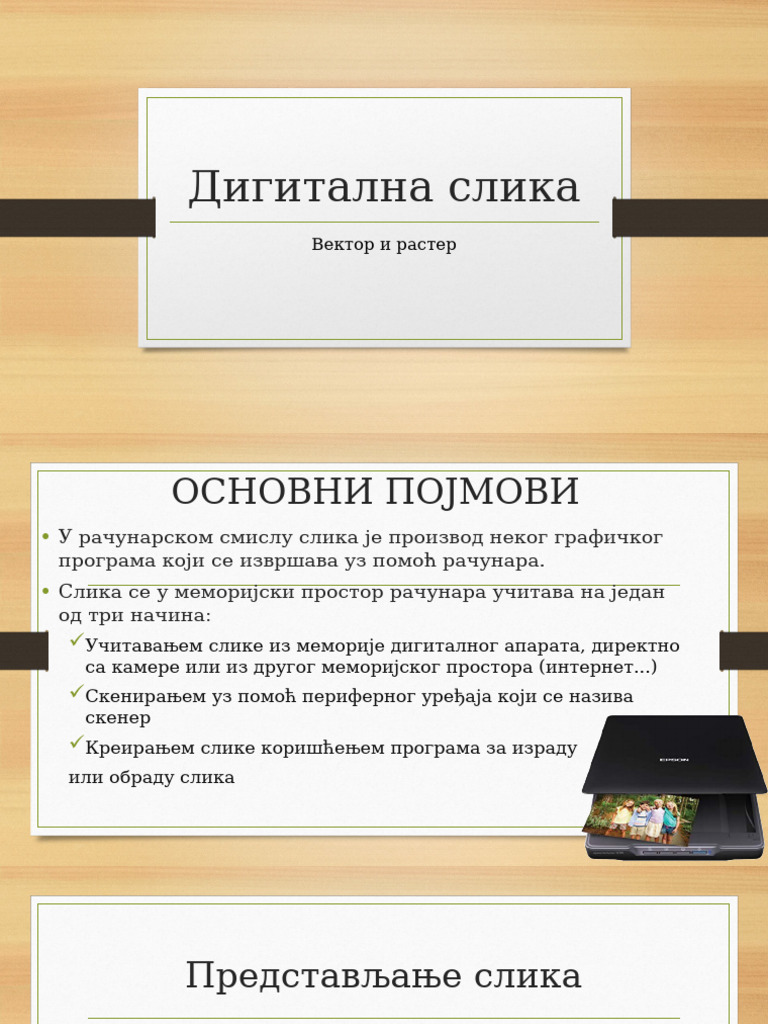 Дигитална слика

Вектор и растер

ОСНОВНИ ПОЈМОВИ

• У рачунарском смислу слика је производ неког графичког програма који се извршава уз помоћ рачунара.

• Слика се у меморијски простор рачунара учитава на један од три начина:

✓Учитавањем слике из меморије дигиталног апарата, директно са камере или из другог меморијског простора (интернет...)

✓Скенирањем уз помоћ периферног уређаја који се назива скенер

✓Креирањем слике коришћењем програма за израду или обраду слика

EPSON

Представљање слика